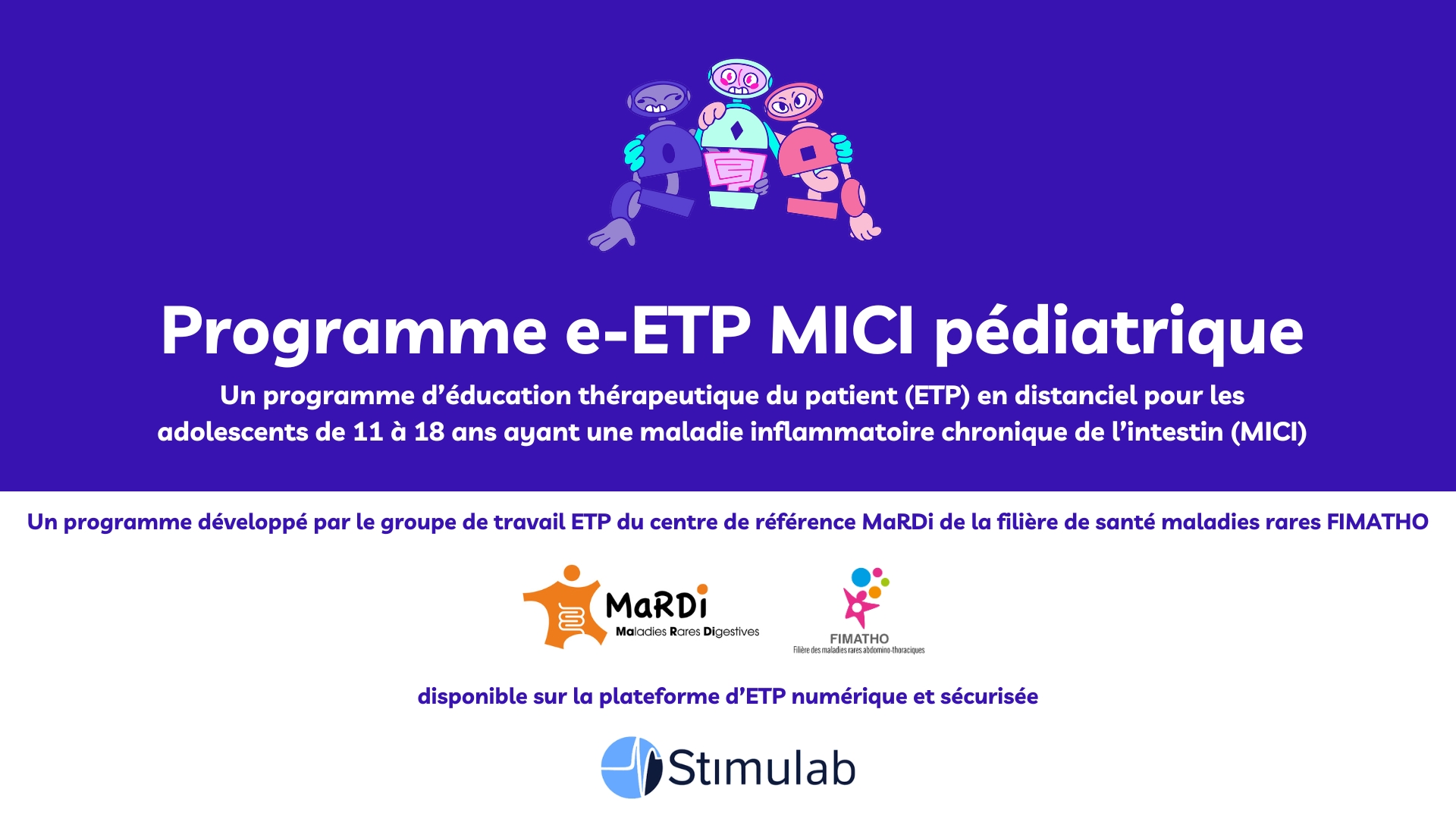 Programme e-ETP MICI pédiatrique

Un programme d'éducation thérapeutique du patient (ETP) en distanciel pour les adolescents de 11 à 18 ans ayant une maladie inflammatoire chronique de l'intestin (MICI)

Un programme développé par le groupe de travail ETP du centre de référence MaRDi de la filière de santé maladies rares FIMATHO

MaRDi
Maladies Rares Digestives

FIMATHO
Filière des maladies rares abdomino-thoraciques

disponible sur la plateforme d'ETP numérique et sécurisée

Stimulab